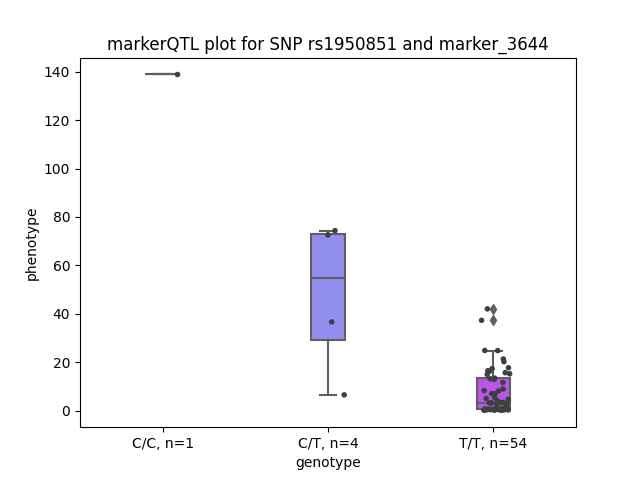 markerQTL plot for SNP rs1950851 and marker_3644

phenotype

140
120
100
80
60
40
20
0

C/C, n=1
C/T, n=4
T/T, n=54

genotype